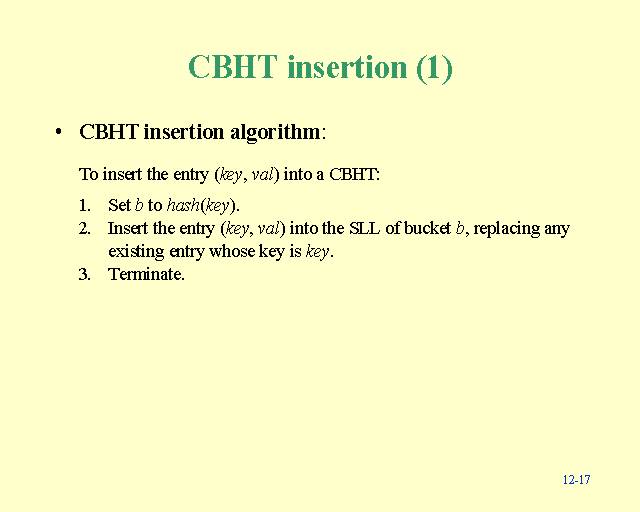 CBHT insertion (1)

• CBHT insertion algorithm:

To insert the entry (key, val) into a CBHT:

1. Set b to hash(key).
2. Insert the entry (key, val) into the SLL of bucket b, replacing any existing entry whose key is key.
3. Terminate.

12-17